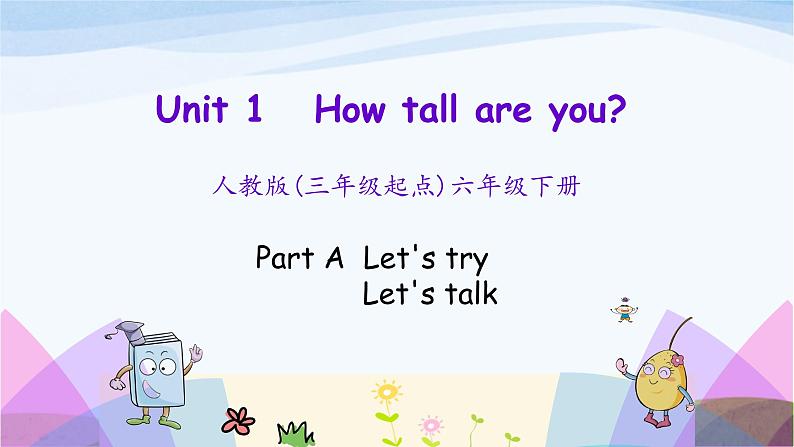 Unit 1 How tall are you?

人教版(三年级起点)六年级下册

Part A Let's try
Let's talk